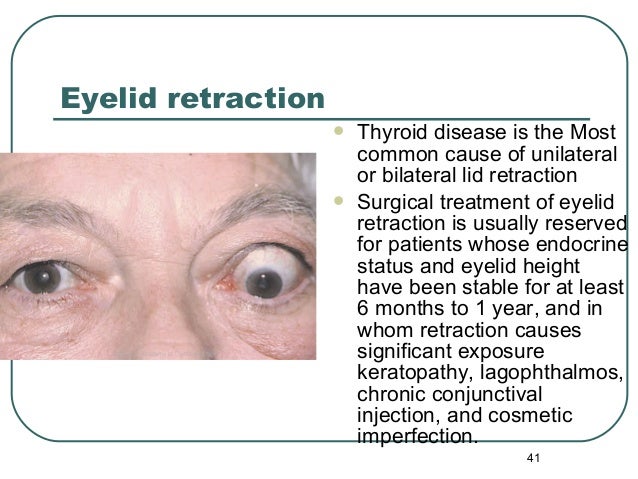 Eyelid retraction

- Thyroid disease is the Most common cause of unilateral or bilateral lid retraction
- Surgical treatment of eyelid retraction is usually reserved for patients whose endocrine status and eyelid height have been stable for at least 6 months to 1 year, and in whom retraction causes significant exposure keratopathy, lagophthalmos, chronic conjunctival injection, and cosmetic imperfection.

41